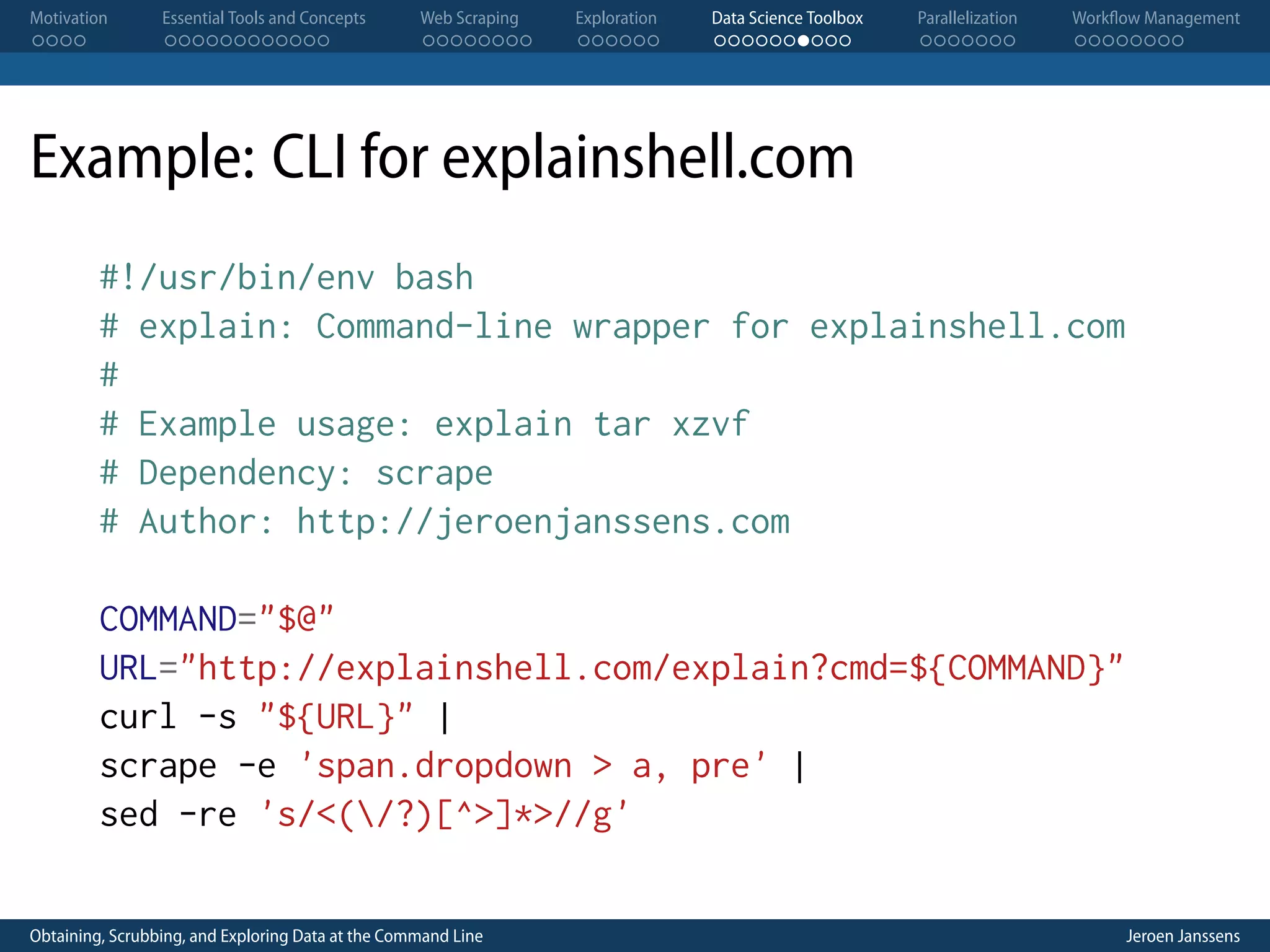 Motivation Essential Tools and Concepts Web Scraping Exploration Data Science Toolbox Parallelization Workflow Management

Example: CLI for explainshell.com

#!/usr/bin/env bash
# explain: Command-line wrapper for explainshell.com
#
# Example usage: explain tar xzvf
# Dependency: scrape
# Author: http://jeroenjanssens.com

COMMAND="$@"
URL="http://explainshell.com/explain?cmd=${COMMAND}"
curl -s "${URL}" |
scrape -e 'span.dropdown > a, pre' |
sed -re 's/<(\/?)[^>]*>//g'

Obtaining, Scrubbing, and Exploring Data at the Command Line Jeroen Janssens